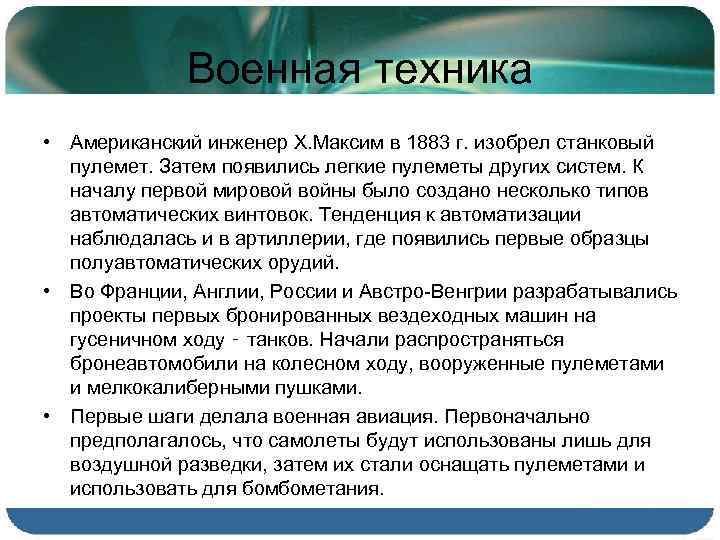 Военная техника

• Американский инженер Х.Максим в 1883 г. изобрел станковый пулемет. Затем появились легкие пулеметы других систем. К началу первой мировой войны было создано несколько типов автоматических винтовок. Тенденция к автоматизации наблюдалась и в артиллерии, где появились первые образцы полуавтоматических орудий.

• Во Франции, Англии, России и Австро-Венгрии разрабатывались проекты первых бронированных вездеходных машин на гусеничном ходу - танков. Начали распространяться бронеавтомобили на колесном ходу, вооруженные пулеметами и мелкокалиберными пушками.

• Первые шаги делала военная авиация. Первоначально предполагалось, что самолеты будут использованы лишь для воздушной разведки, затем их стали оснащать пулеметами и использовать для бомбометания.